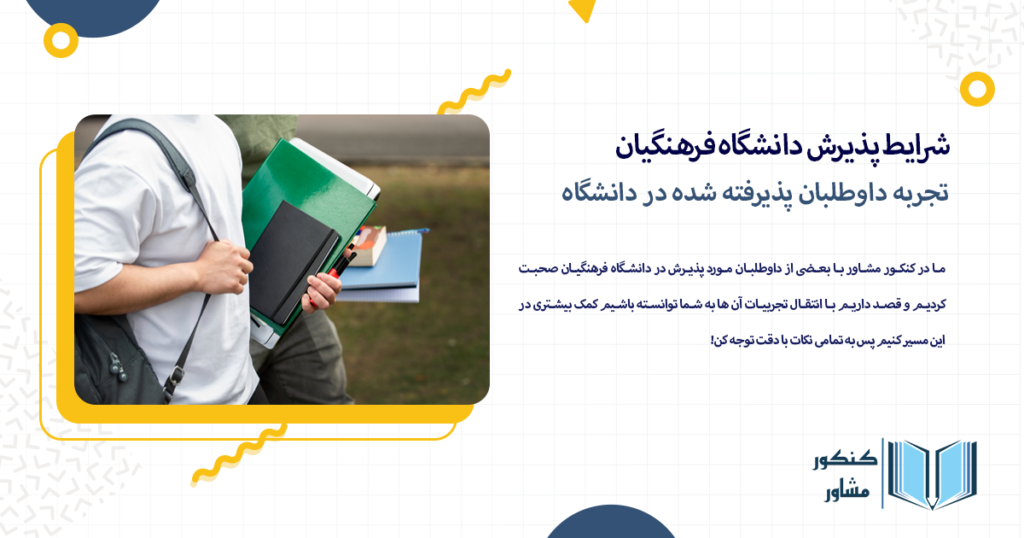 شرایط پذیرش دانشگاه فرهنگیان
تجربه داوطلبان پذیرفته شده در دانشگاه

ما در کنکور مشاور با بعضی از داوطلبان مورد پذیرش در دانشگاه فرهنگیان صحبت کردیم و قصد داریم با انتقال تجربیات آن ها به شما توانسته باشیم کمک بیشتری در این مسیر کنیم پس به تمامی نکات با دقت توجه کن!

کنکور
مشاور